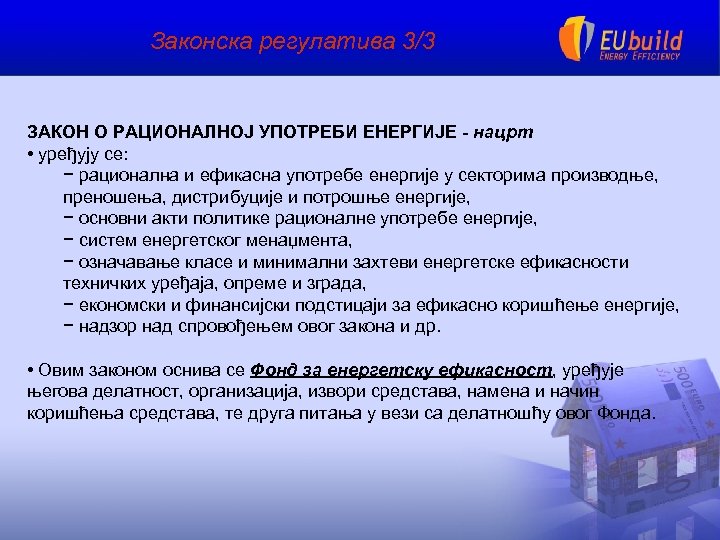 Законска регулатива 3/3

EUbuild
ENERGY EFFICIENCY

ЗАКОН О РАЦИОНАЛНОЈ УПОТРЕБИ ЕНЕРГИЈЕ - нацрт
• уређују се:
− рационална и ефикасна употребе енергије у секторима производње, преношења, дистрибуције и потрошње енергије,
− основни акти политике рационалне употребе енергије,
− систем енергетског менаџмента,
− означавање класе и минимални захтеви енергетске ефикасности техничких уређаја, опреме и зграда,
− економски и финансијски подстицаји за ефикасно коришћење енергије,
− надзор над спровођењем овог закона и др.

• Овим законом оснива се Фонд за енергетску ефикасност, уређује његова делатност, организација, извори средстава, намена и начин коришћења средстава, те друга питања у вези са делатношћу овог Фонда.

500 EURO